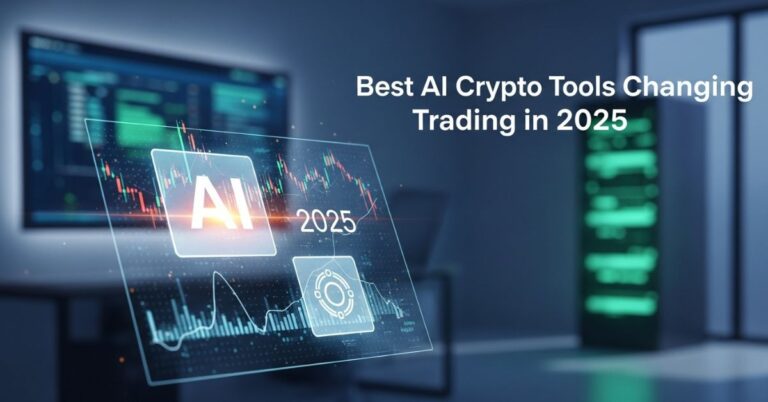 Best AI Crypto Tools Changing Trading in 2025

AI

2025